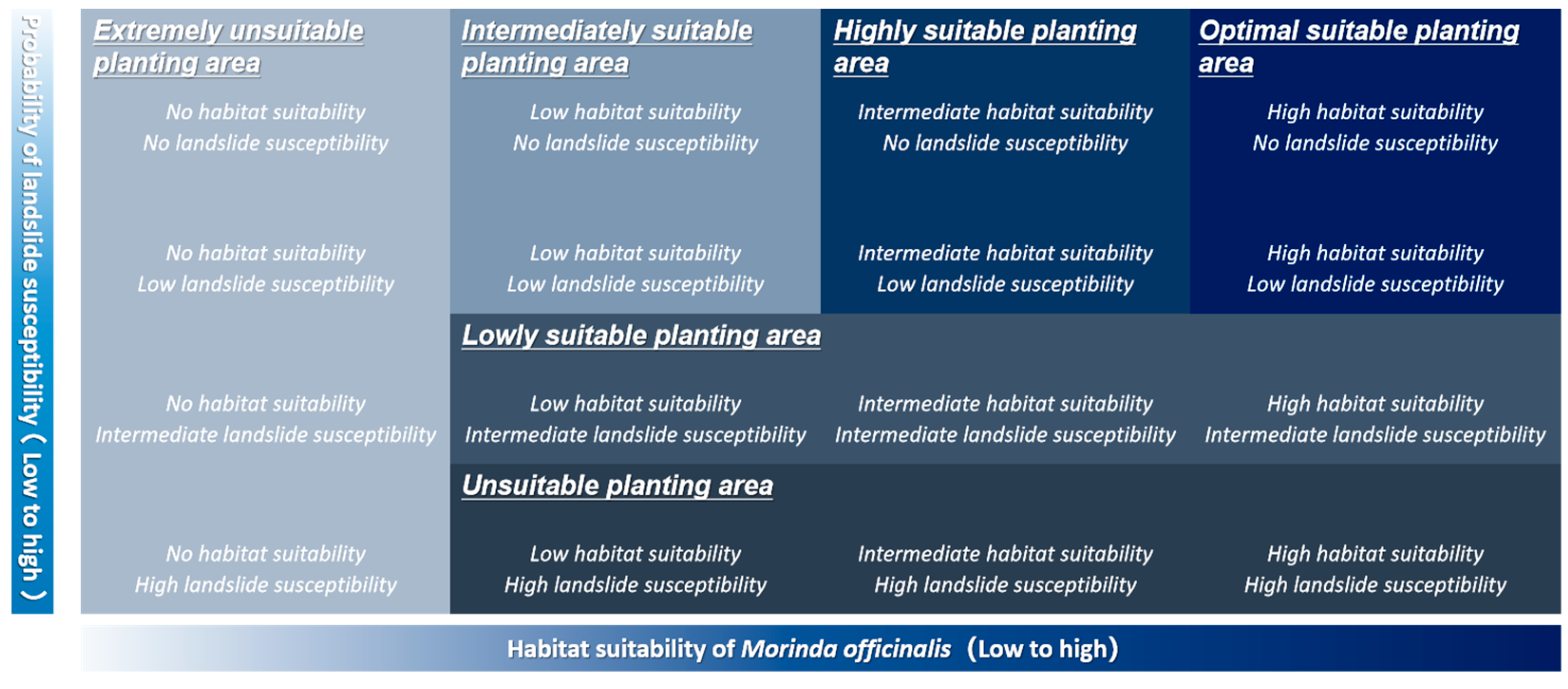 Probability of landslide susceptibility ( Low to high )

Extremely unsuitable planting area

No habitat suitability
No landslide susceptibility

No habitat suitability
Low landslide susceptibility

No habitat suitability
Intermediate landslide susceptibility

No habitat suitability
High landslide susceptibility

Intermediately suitable planting area

Low habitat suitability
No landslide susceptibility

Low habitat suitability
Low landslide susceptibility

Highly suitable planting area

Intermediate habitat suitability
No landslide susceptibility

Intermediate habitat suitability
Low landslide susceptibility

Optimal suitable planting area

High habitat suitability
No landslide susceptibility

High habitat suitability
Low landslide susceptibility

Lowly suitable planting area

Low habitat suitability
Intermediate landslide susceptibility

Intermediate habitat suitability
Intermediate landslide susceptibility

High habitat suitability
Intermediate landslide susceptibility

Unsuitable planting area

Low habitat suitability
High landslide susceptibility

Intermediate habitat suitability
High landslide susceptibility

High habitat suitability
High landslide susceptibility

Habitat suitability of Morinda officinalis (Low to high)